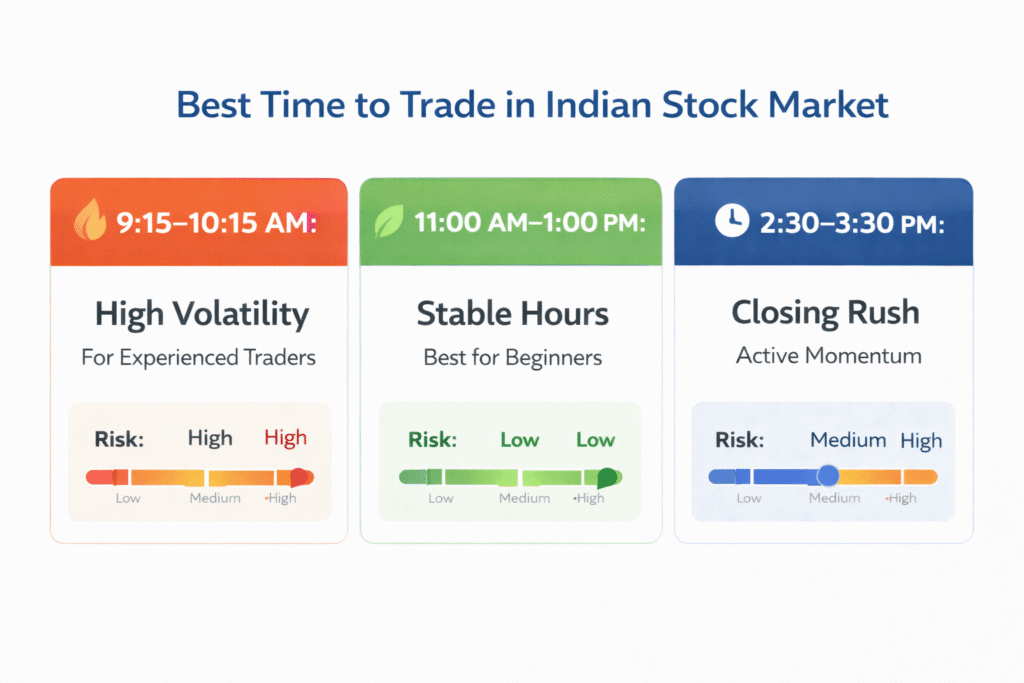 Best Time to Trade in Indian Stock Market

9:15–10:15 AM:

High Volatility

For Experienced Traders

Risk: High High

Low Medium •High

11:00 AM–1:00 PM:

Stable Hours

Best for Beginners

Risk: Low Low

Low Medium •High

2:30–3:30 PM:

Closing Rush

Active Momentum

Risk: Medium High

Low Medium •High